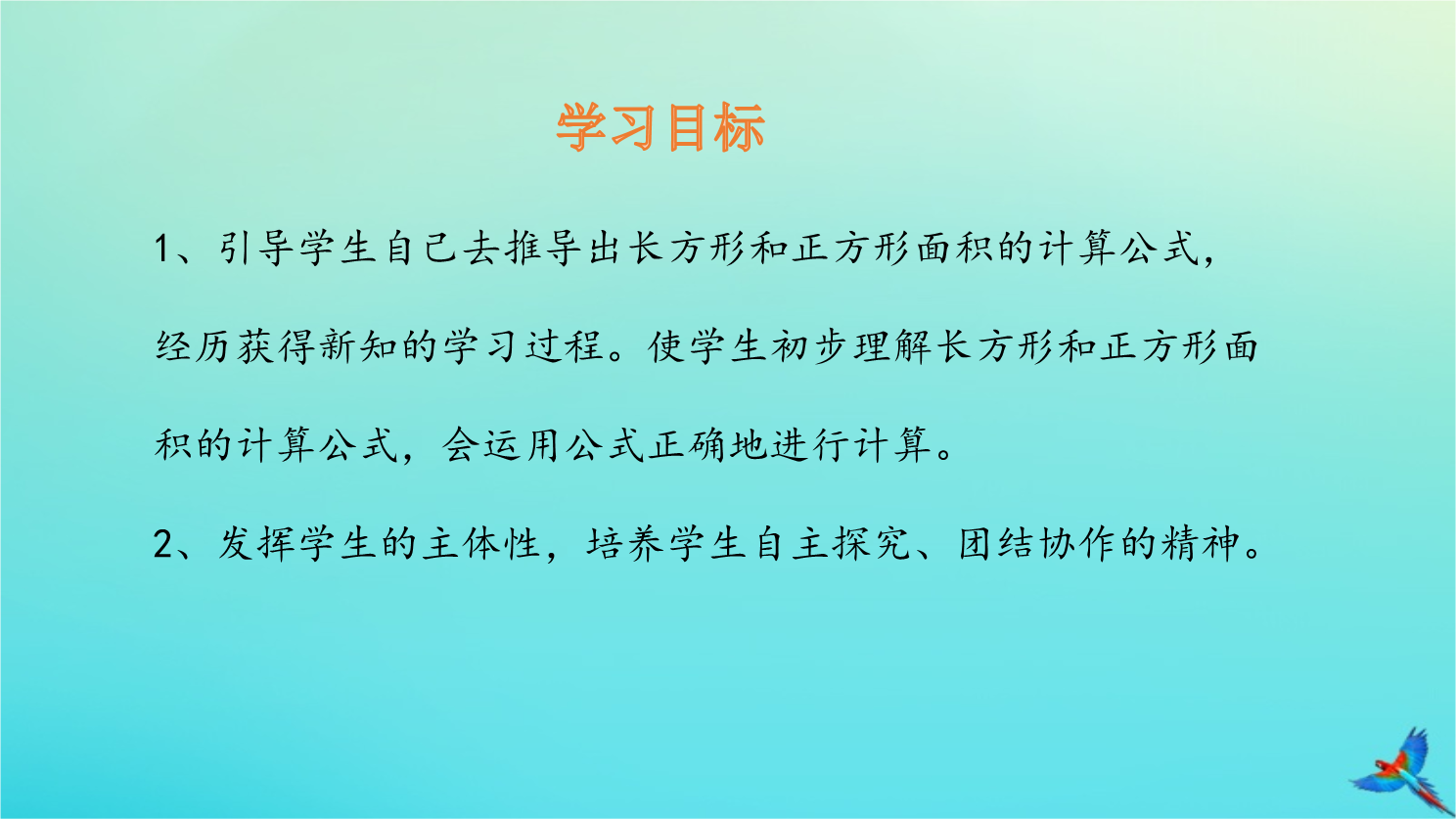 学习目标

1、引导学生自己去推导出长方形和正方形面积的计算公式，经历获得新知的学习过程。使学生初步理解长方形和正方形面积的计算公式，会运用公式正确地进行计算。

2、发挥学生的主体性，培养学生自主探究、团结协作的精神。